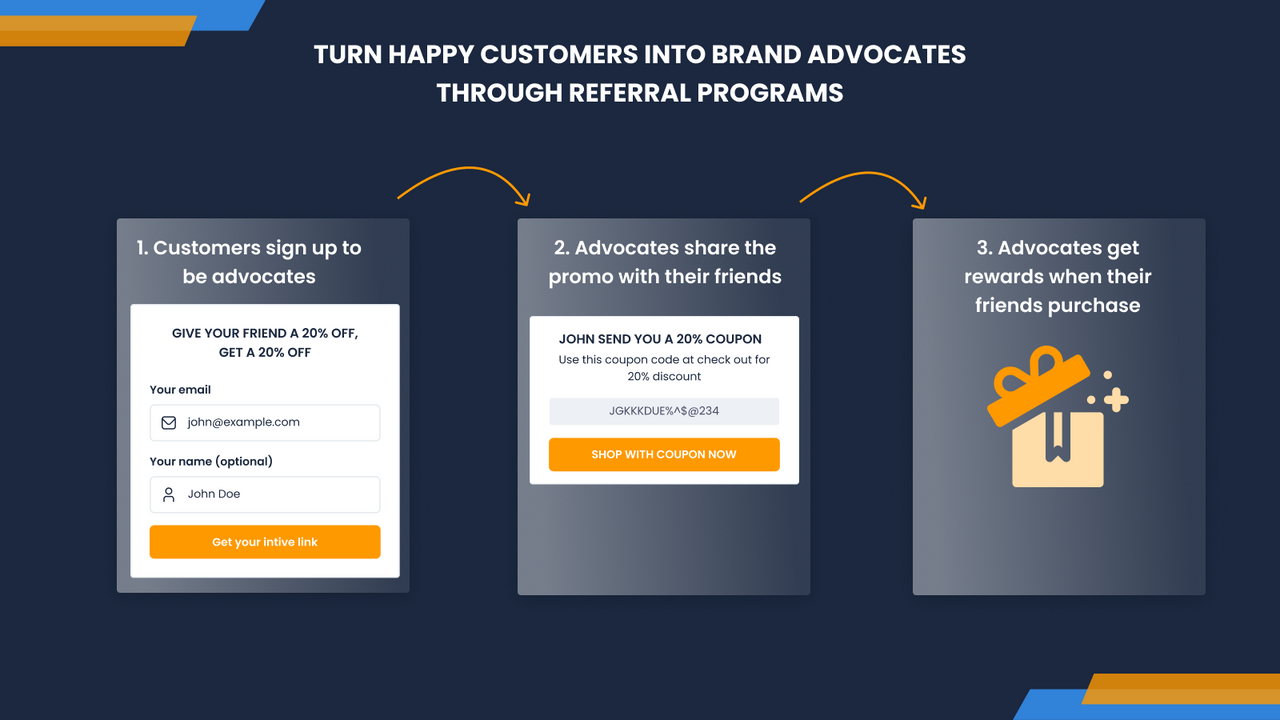 TURN HAPPY CUSTOMERS INTO BRAND ADVOCATES THROUGH REFERRAL PROGRAMS

1. Customers sign up to be advocates

GIVE YOUR FRIEND A 20% OFF, GET A 20% OFF

Your email

john@example.com

Your name (optional)

John Doe

Get your intive link

2. Advocates share the promo with their friends

JOHN SEND YOU A 20% COUPON

Use this coupon code at check out for 20% discount

JGKKKDUE%^$@234

SHOP WITH COUPON NOW

3. Advocates get rewards when their friends purchase